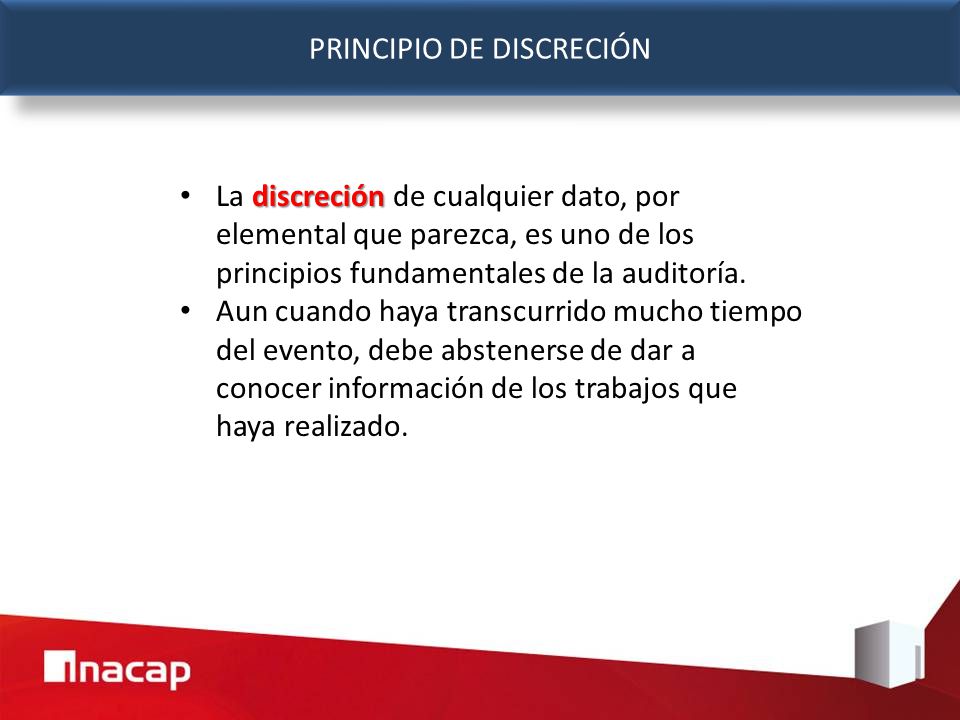 PRINCIPIO DE DISCRECIÓN

• La discreción de cualquier dato, por elemental que parezca, es uno de los principios fundamentales de la auditoría.
• Aun cuando haya transcurrido mucho tiempo del evento, debe abstenerse de dar a conocer información de los trabajos que haya realizado.

inacap